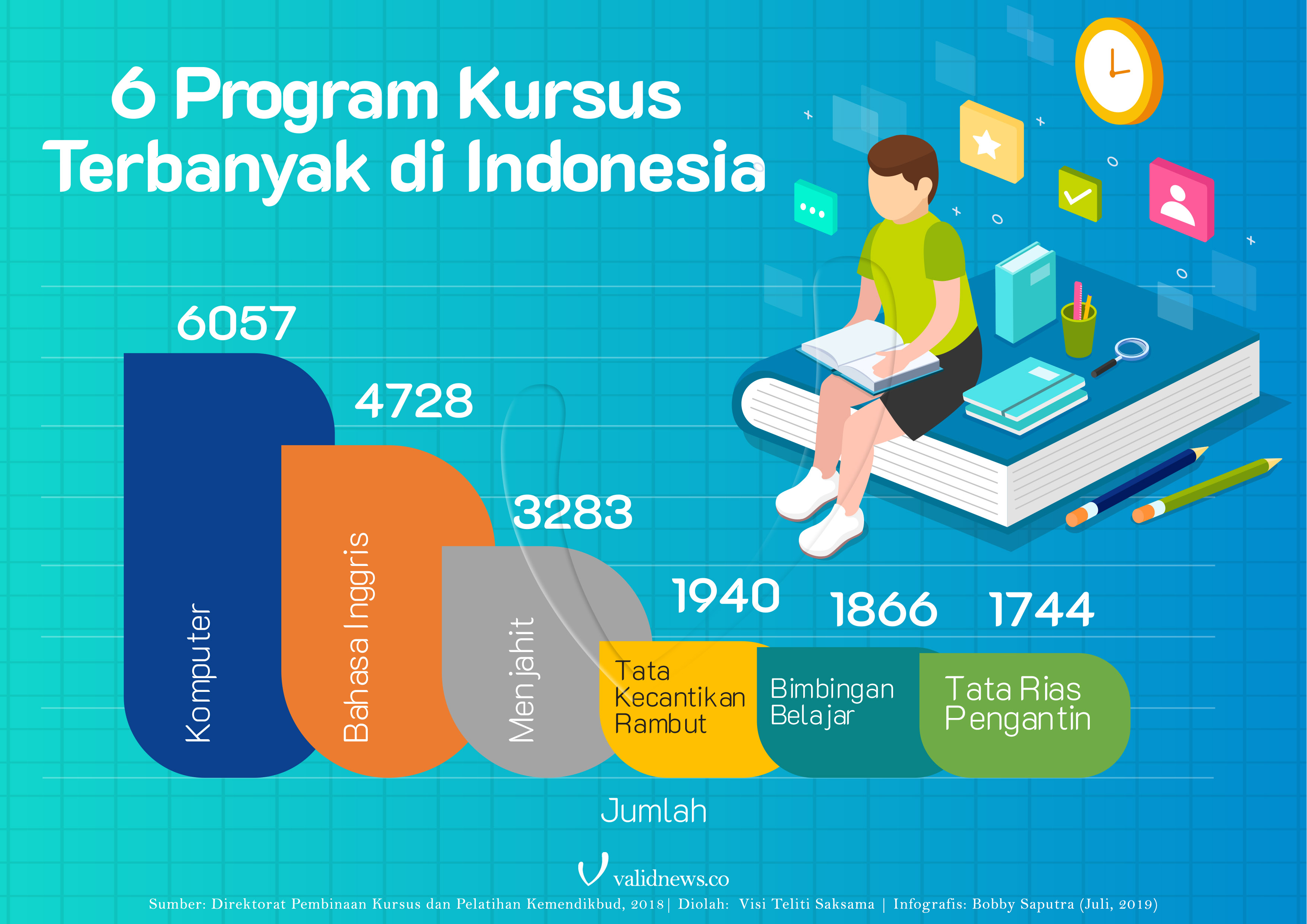 6 Program Kursus Terbanyak di Indonesia

6057
Komputer

4728
Bahasa Inggris

3283
Menjahit

1940
Tata Kecantikan Rambut

1866
Bimbingan Belajar

1744
Tata Rias Pengantin

Jumlah

validnews.co

Sumber: Direktorat Pembinaan Kursus dan Pelatihan Kemendikbud, 2018| Diolah: Visi Teliti Saksama | Infografis: Bobby Saputra (Juli, 2019)